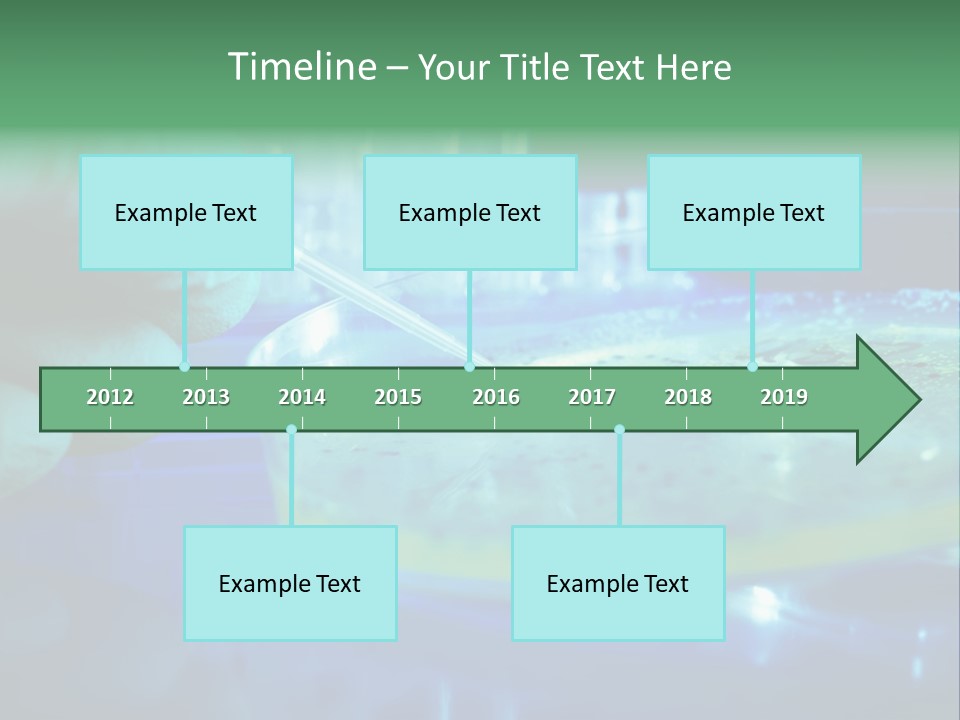 Timeline – Your Title Text Here

Example Text

Example Text

Example Text

2012 2013 2014 2015 2016 2017 2018 2019

Example Text

Example Text